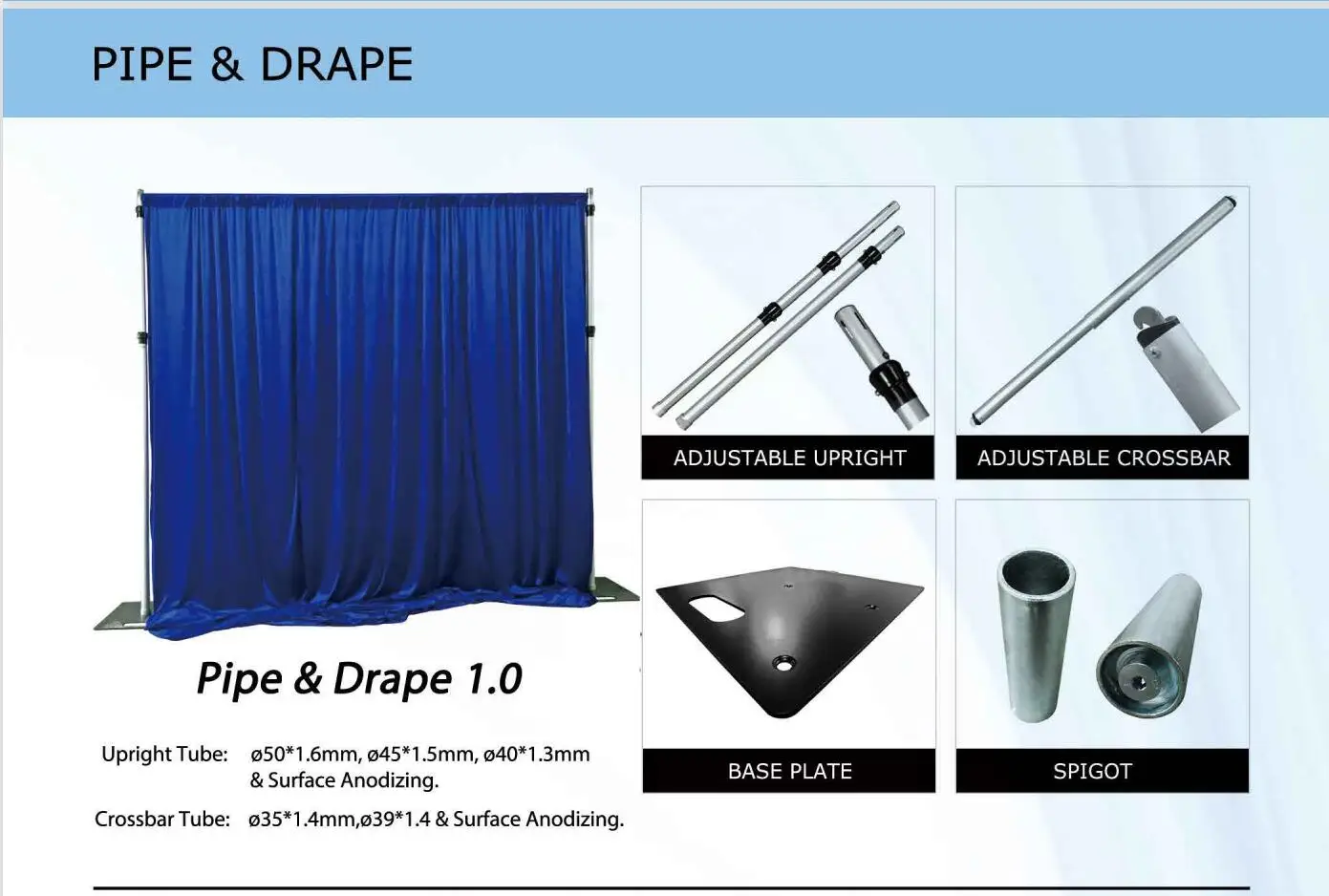 PIPE & DRAPE

Pipe & Drape 1.0

Upright Tube: ø50*1.6mm, ø45*1.5mm, ø40*1.3mm & Surface Anodizing.

Crossbar Tube: ø35*1.4mm,ø39*1.4 & Surface Anodizing.

ADJUSTABLE UPRIGHT

ADJUSTABLE CROSSBAR

BASE PLATE

SPIGOT